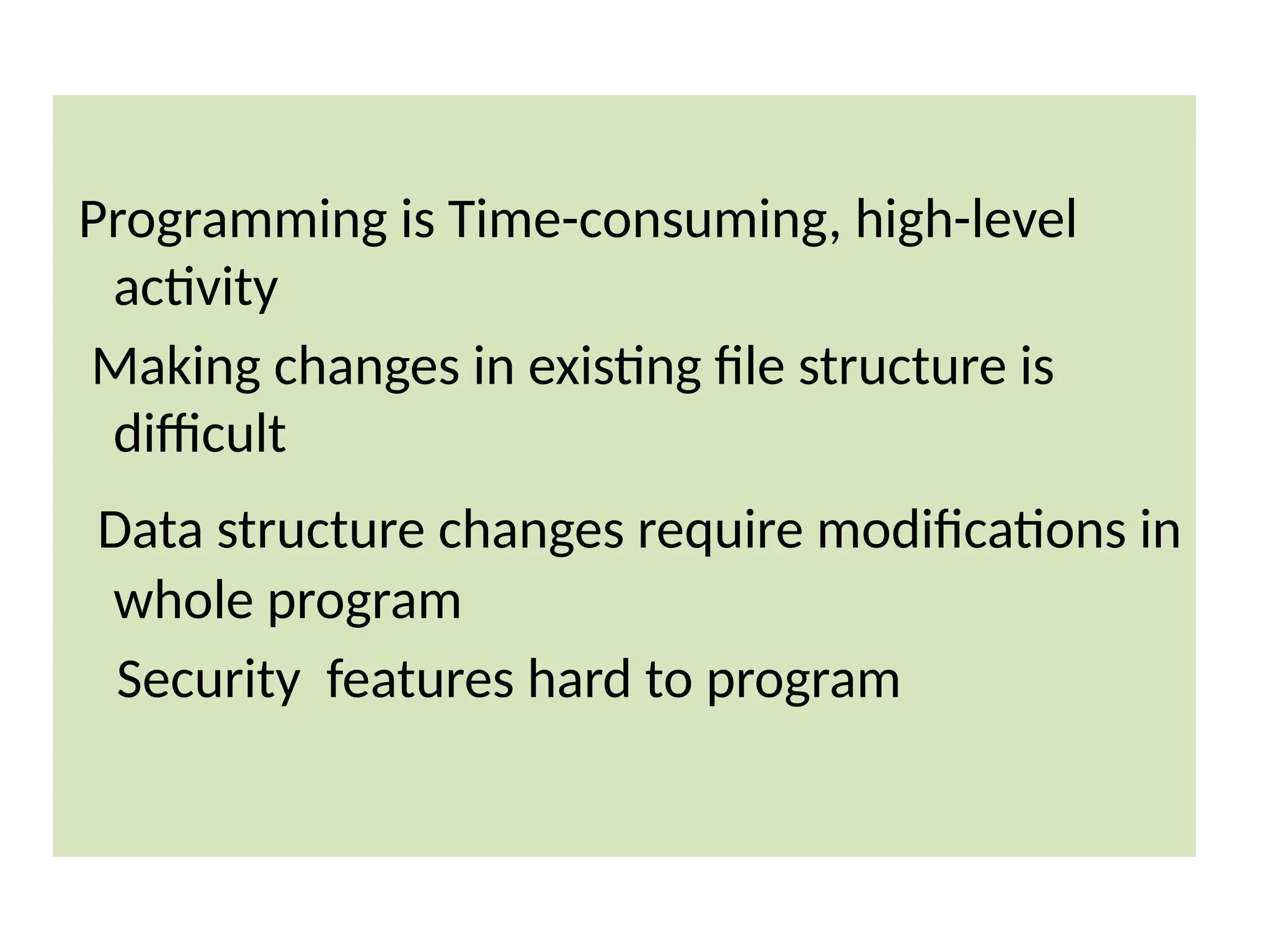 Programming is Time-consuming, high-level activity

Making changes in existing file structure is difficult

Data structure changes require modifications in whole program

Security  features hard to program